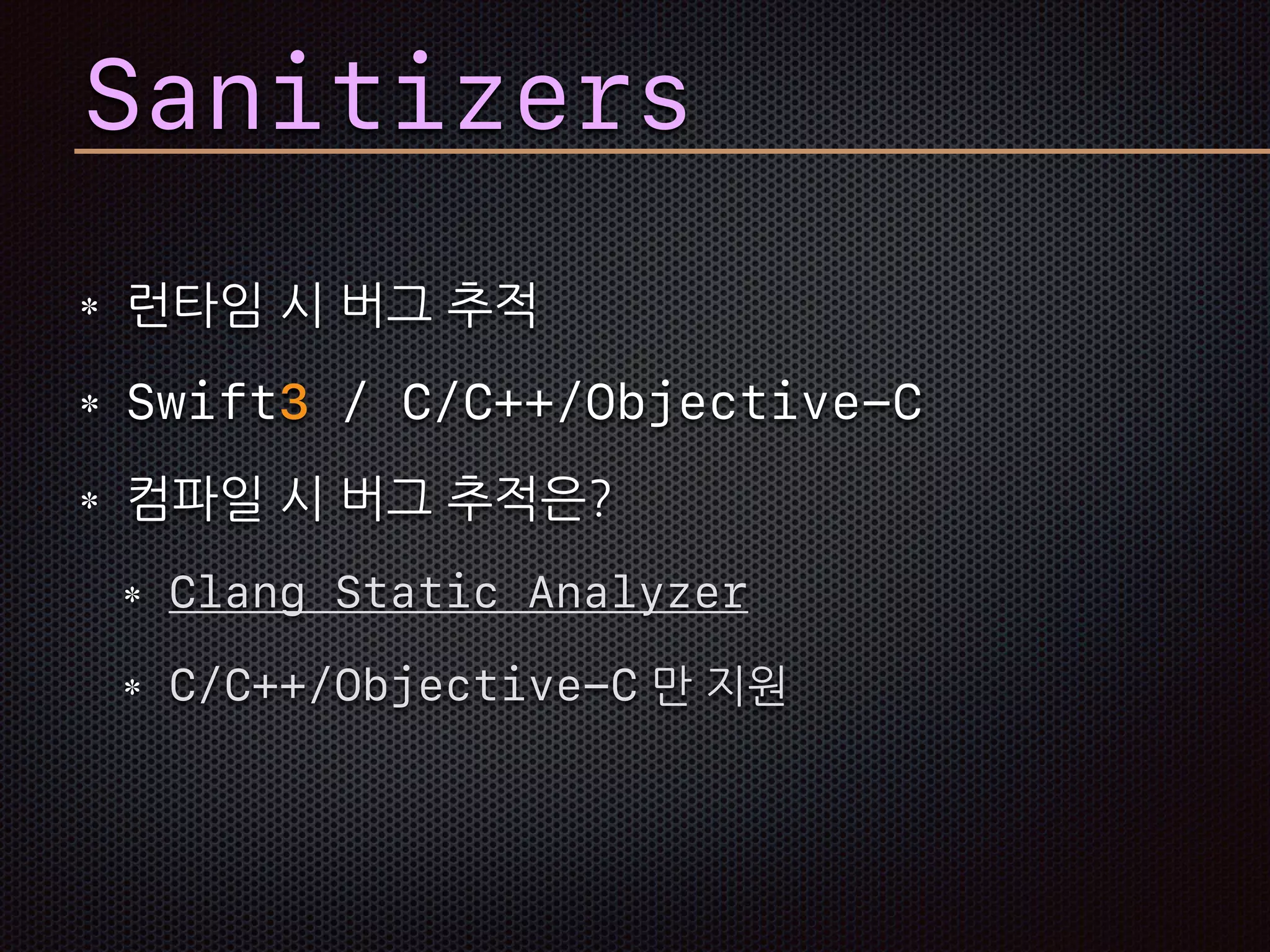 Sanitizers

* 런타임 시 버그 추적

* Swift3 / C/C++/Objective-C

* 컴파일 시 버그 추적은?

* Clang Static Analyzer

* C/C++/Objective-C 만 지원